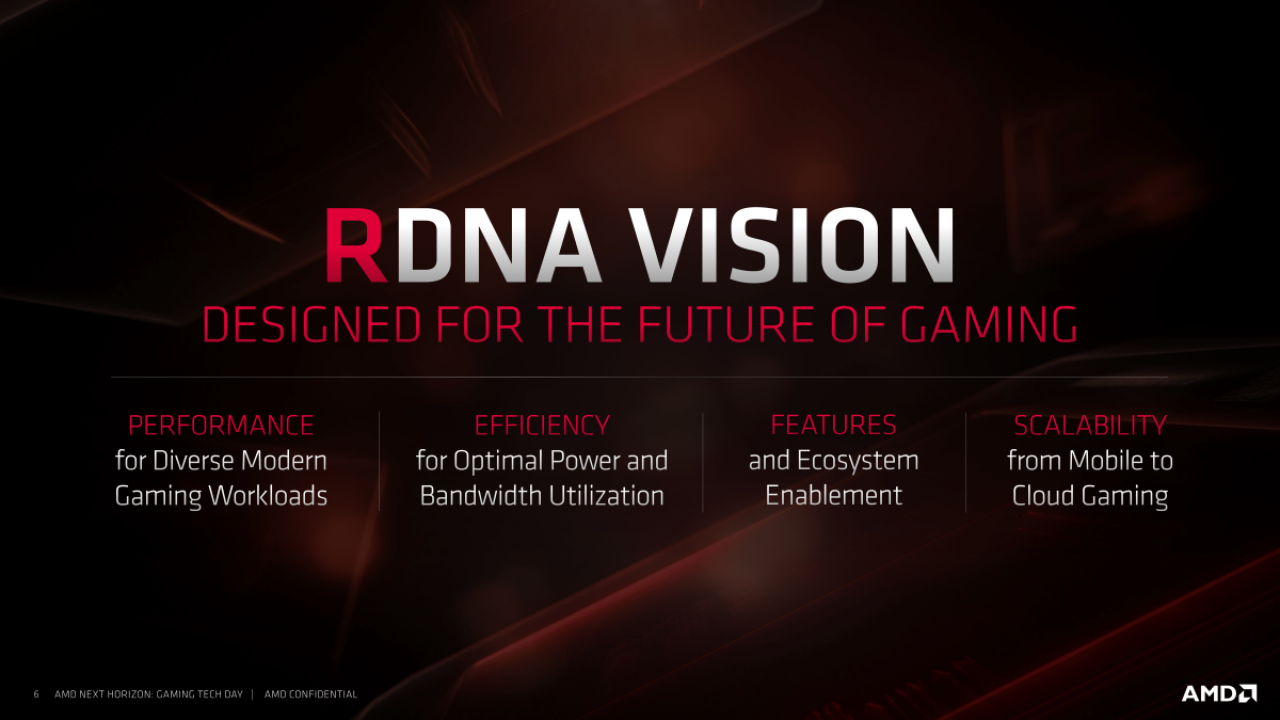 RDNA VISION

DESIGNED FOR THE FUTURE OF GAMING

PERFORMANCE
for Diverse Modern Gaming Workloads

EFFICIENCY
for Optimal Power and Bandwidth Utilization

FEATURES
and Ecosystem Enablement

SCALABILITY
from Mobile to Cloud Gaming

6 AMD NEXT HORIZON: GAMING TECH DAY | AMD CONFIDENTIAL

AMD